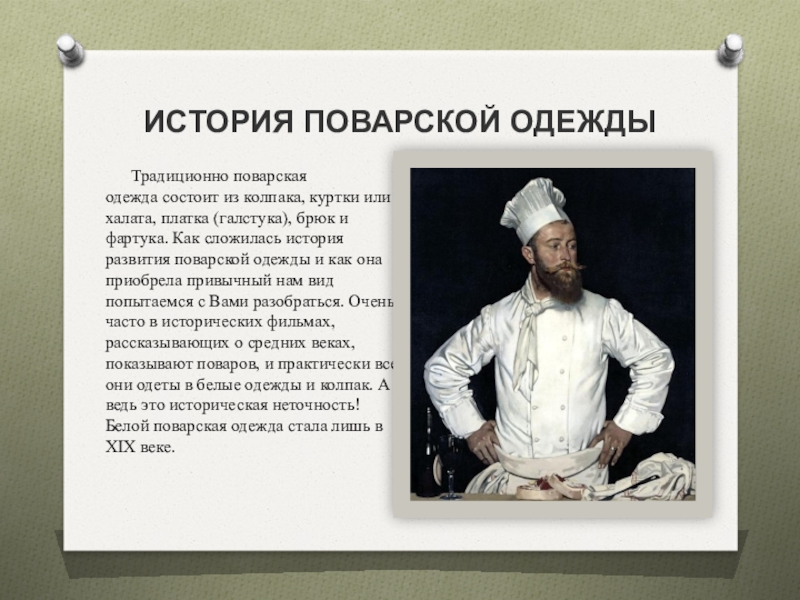 ИСТОРИЯ ПОВАРСКОЙ ОДЕЖДЫ

Традиционно поварская одежда состоит из колпака, куртки или халата, платка (галстука), брюк и фартука. Как сложилась история развития поварской одежды и как она приобрела привычный нам вид попытаемся с Вами разобраться. Очень часто в исторических фильмах, рассказывающих о средних веках, показывают поваров, и практически все они одеты в белые одежды и колпак. А ведь это историческая неточность! Белой поварская одежда стала лишь в XIX веке.